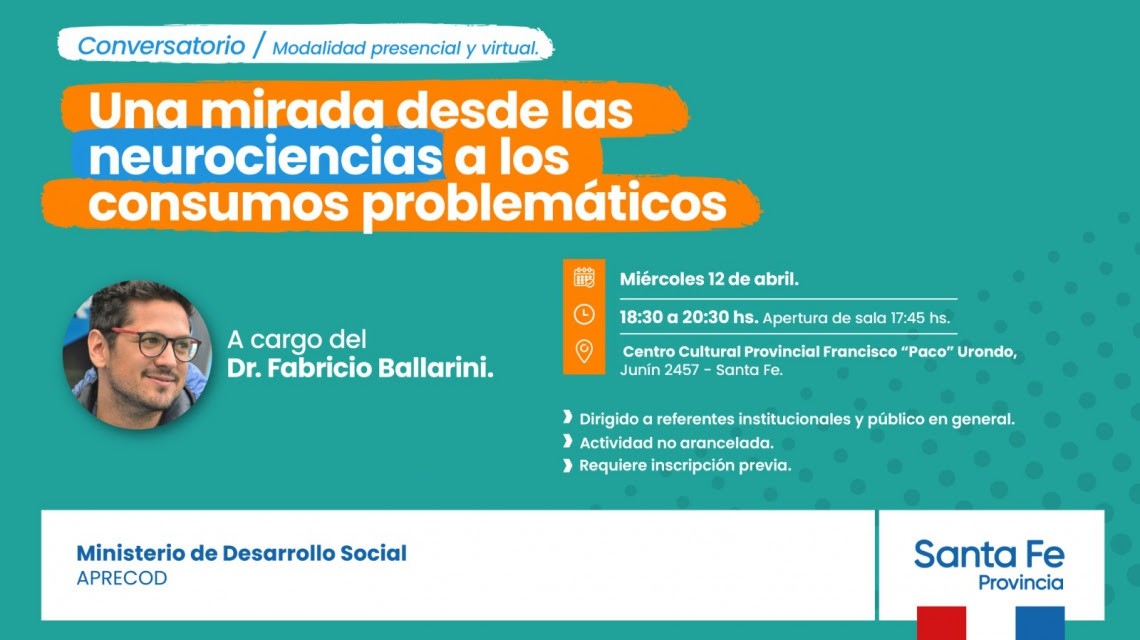 Conversatorio / Modalidad presencial y virtual.

Una mirada desde las neurociencias a los consumos problemáticos

A cargo del
Dr. Fabricio Ballarini.

Miércoles 12 de abril.

18:30 a 20:30 hs. Apertura de sala 17:45 hs.

Centro Cultural Provincial Francisco "Paco" Urondo, Junín 2457 - Santa Fe.

Dirigido a referentes institucionales y público en general.

Actividad no arancelada.

Requiere inscripción previa.

Ministerio de Desarrollo Social
APRECOD

Santa Fe
Provincia